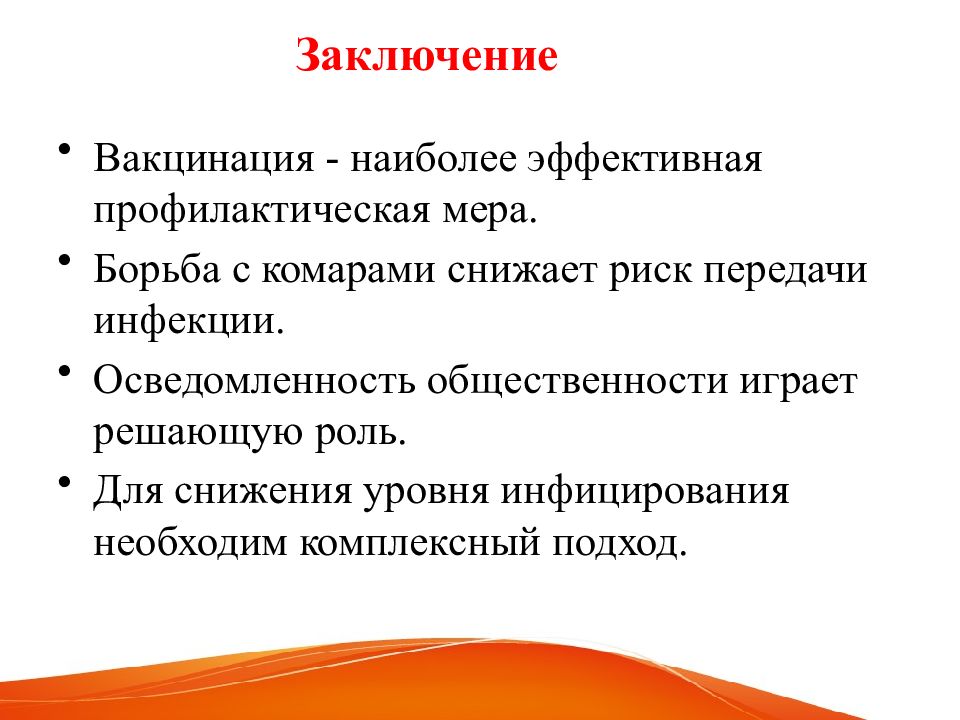 Заключение

• Вакцинация - наиболее эффективная профилактическая мера.

• Борьба с комарами снижает риск передачи инфекции.

• Осведомленность общественности играет решающую роль.

• Для снижения уровня инфицирования необходим комплексный подход.